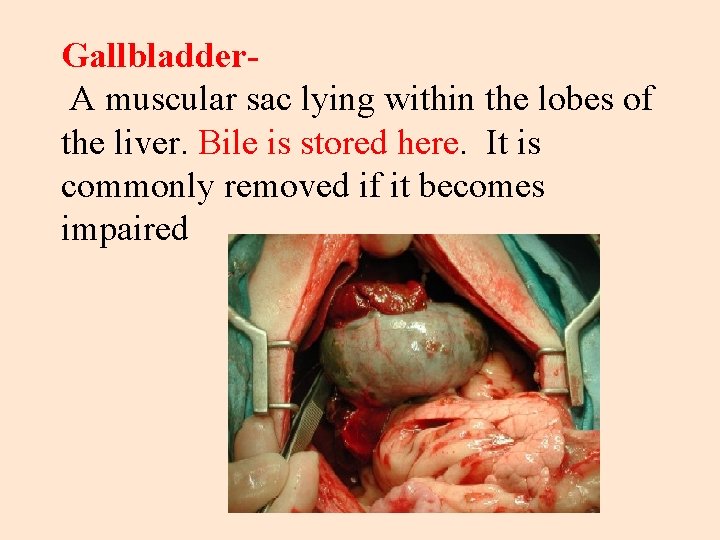 Gallbladder-

A muscular sac lying within the lobes of the liver. Bile is stored here. It is commonly removed if it becomes impaired